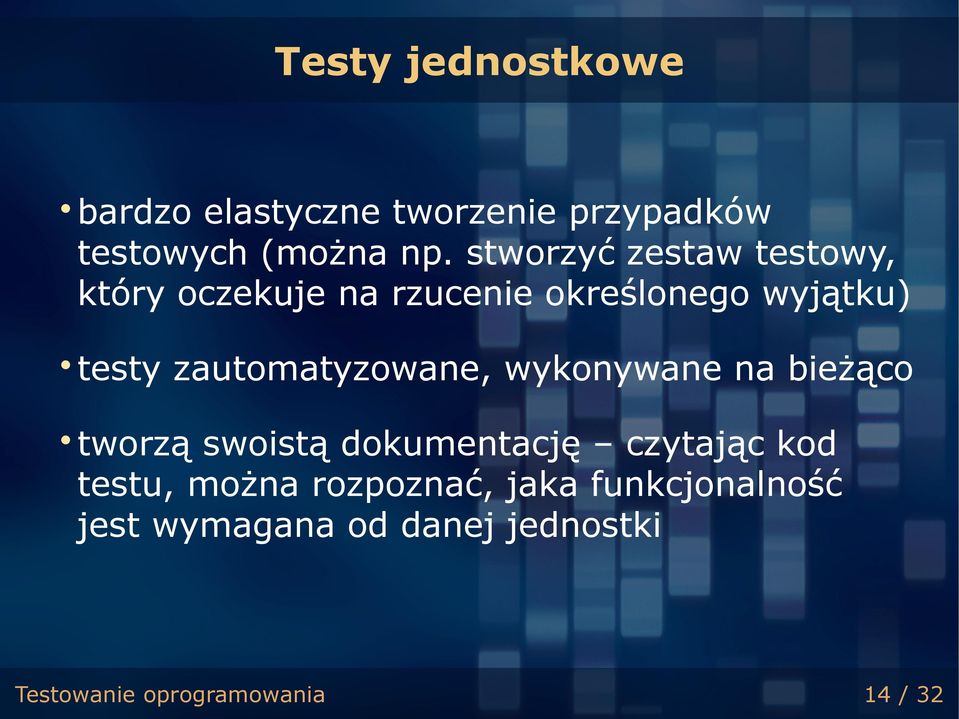 Testy jednostkowe

• bardzo elastyczne tworzenie przypadków testowych (można np. stworzyć zestaw testowy, który oczekuje na rzucenie określonego wyjątku)

• testy zautomatyzowane, wykonywane na bieżąco

• tworzą swoistą dokumentację – czytając kod testu, można rozpoznać, jaka funkcjonalność jest wymagana od danej jednostki

Testowanie oprogramowania

14 / 32